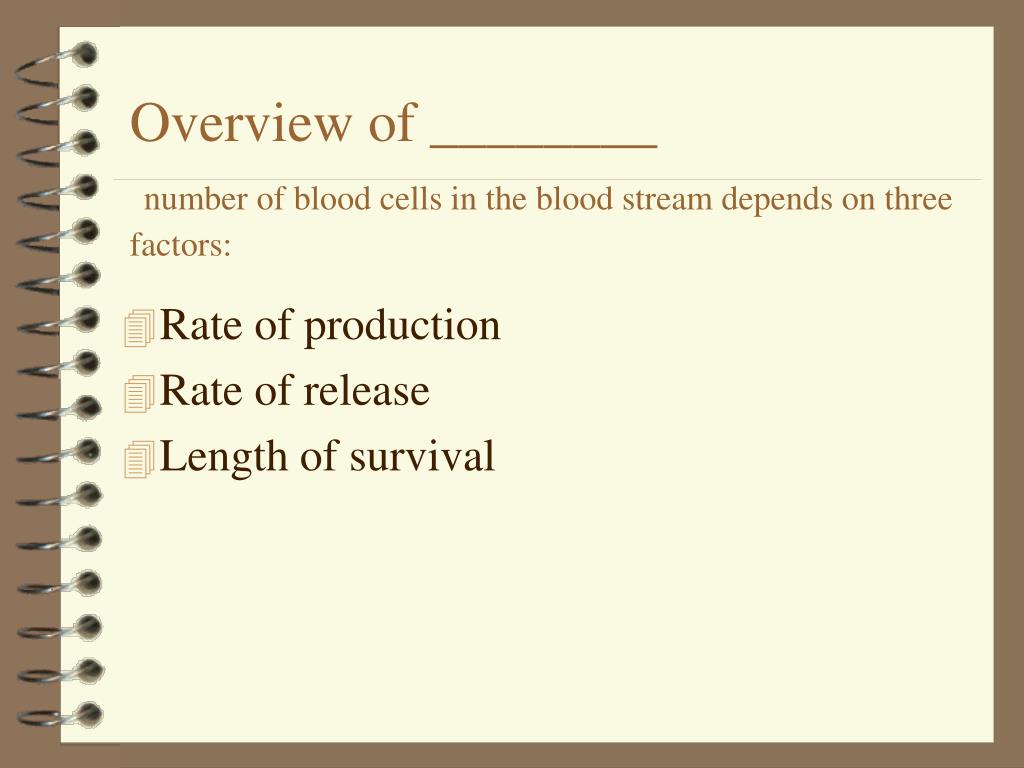 Overview of ________

number of blood cells in the blood stream depends on three factors:

Rate of production
Rate of release
Length of survival